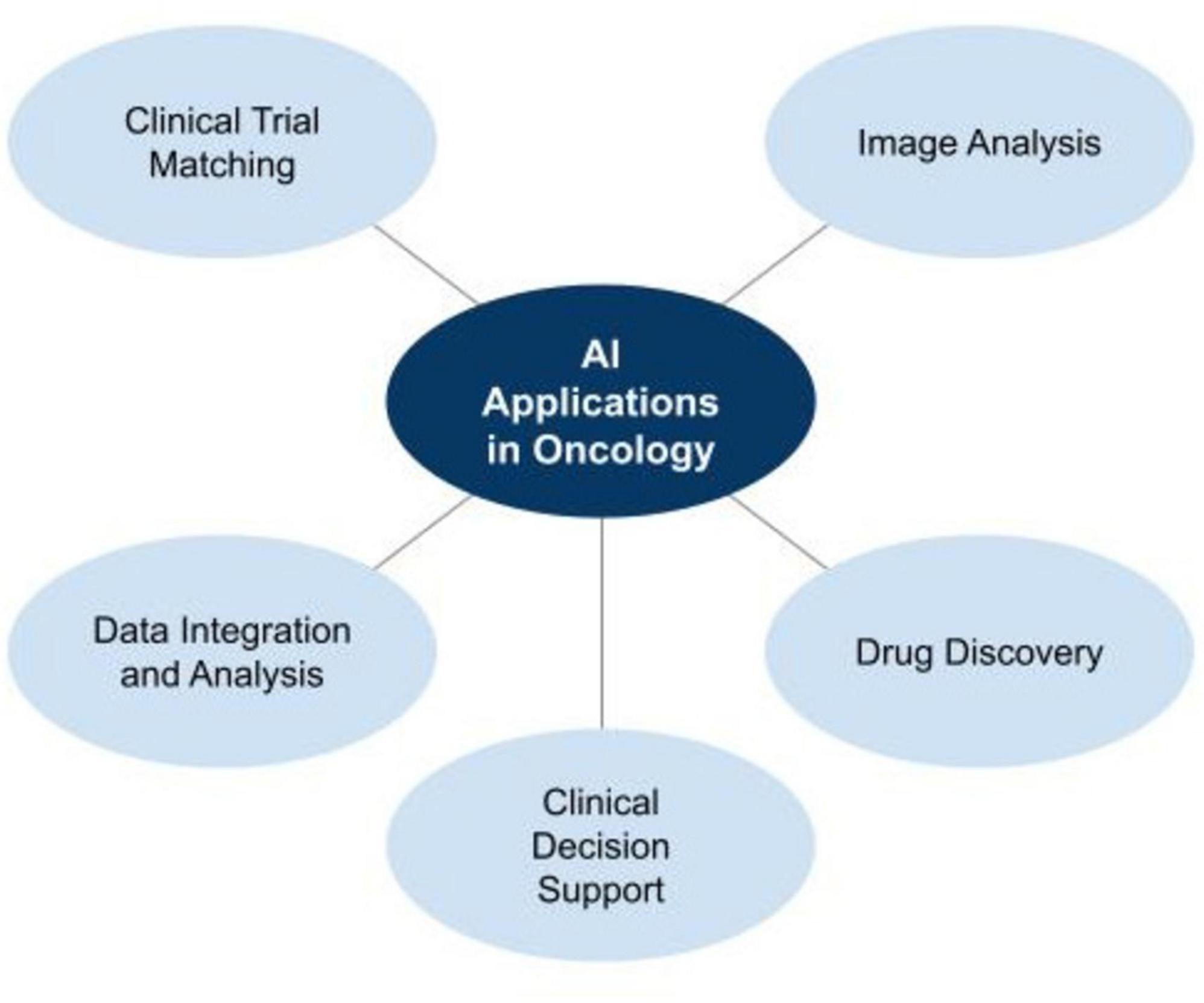 Clinical Trial Matching

Image Analysis

AI Applications in Oncology

Data Integration and Analysis

Drug Discovery

Clinical Decision Support